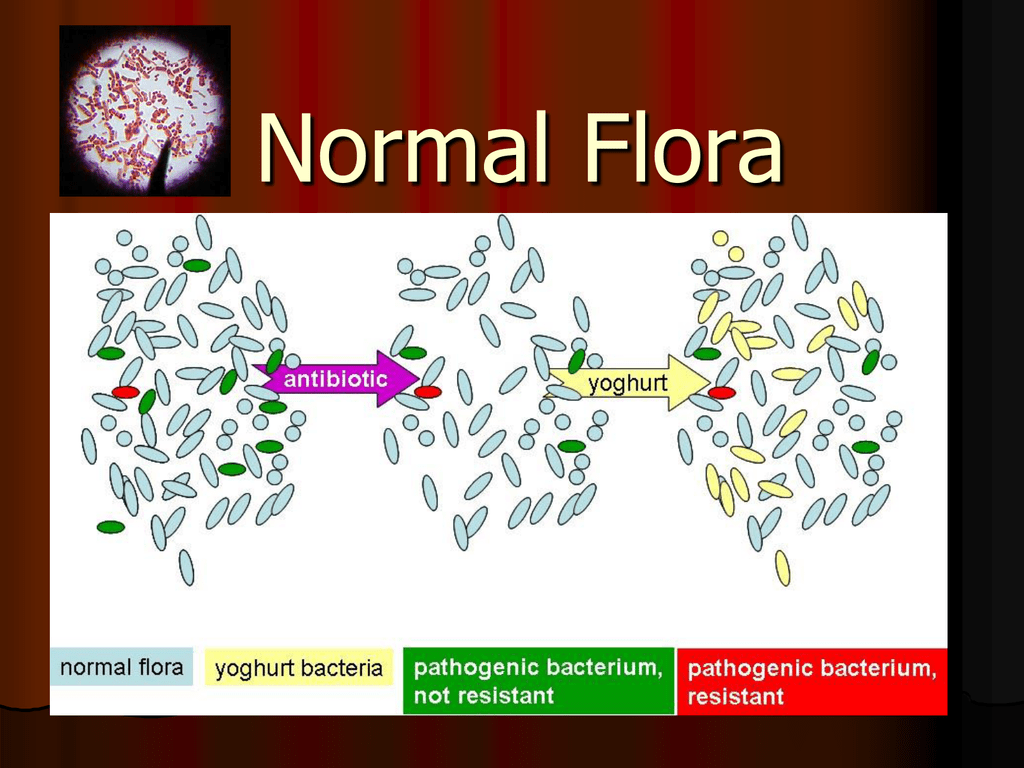 Normal Flora

antibiotic

yoghurt

normal flora

yoghurt bacteria

pathogenic bacterium, not resistant

pathogenic bacterium, resistant